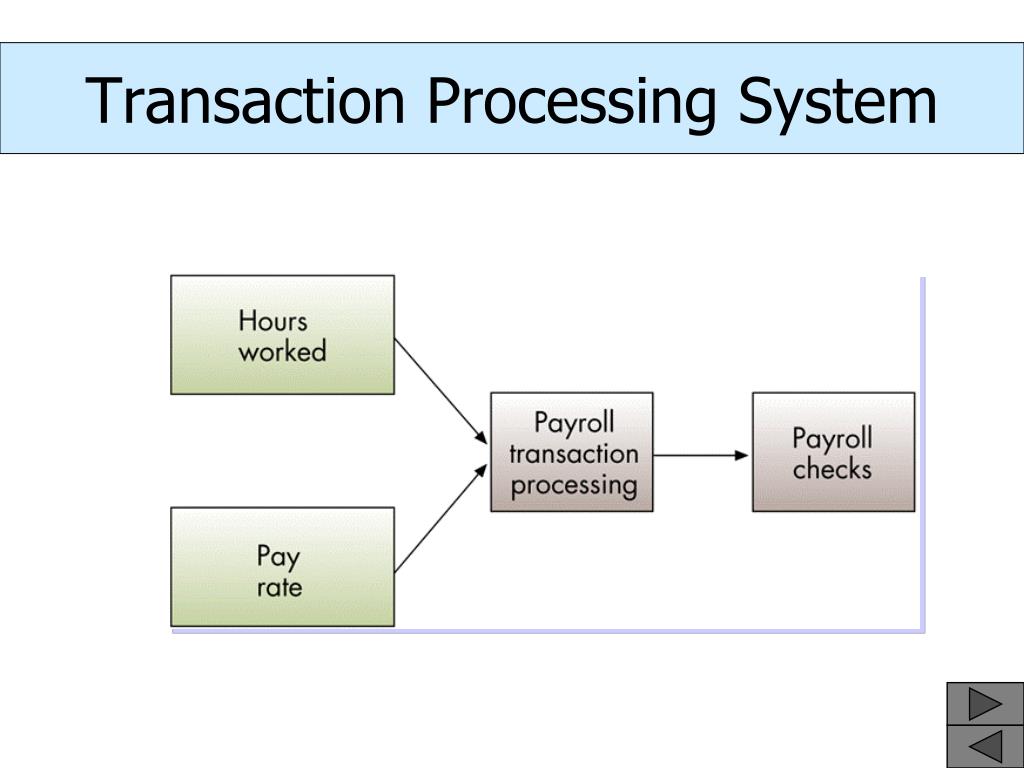 Transaction Processing System

Hours worked

Pay rate

Payroll transaction processing

Payroll checks